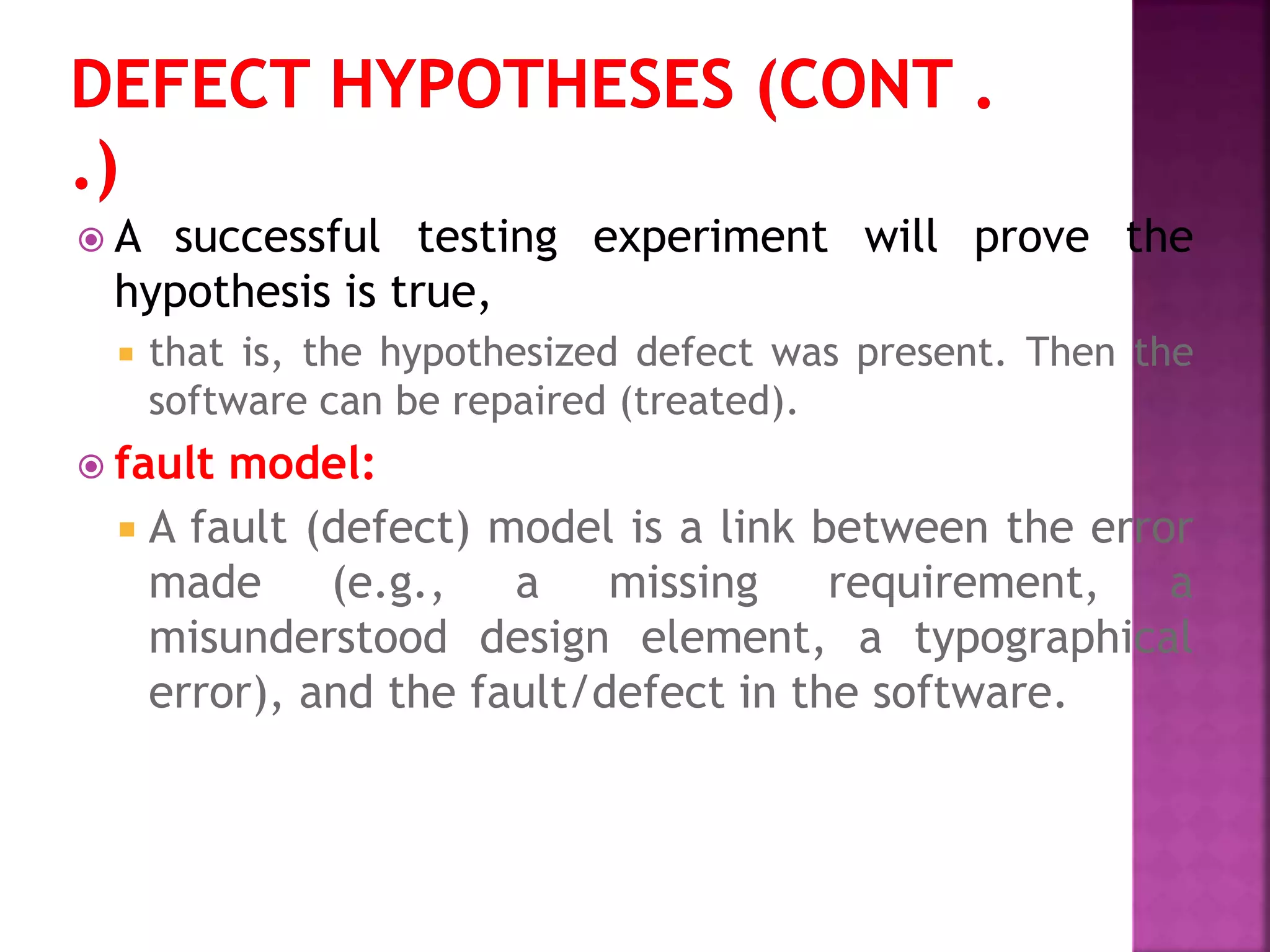 DEFECT HYPOTHESES (CONT . .)

A successful testing experiment will prove the hypothesis is true,

that is, the hypothesized defect was present. Then the software can be repaired (treated).

fault model:

A fault (defect) model is a link between the error made (e.g., a missing requirement, a misunderstood design element, a typographical error), and the fault/defect in the software.